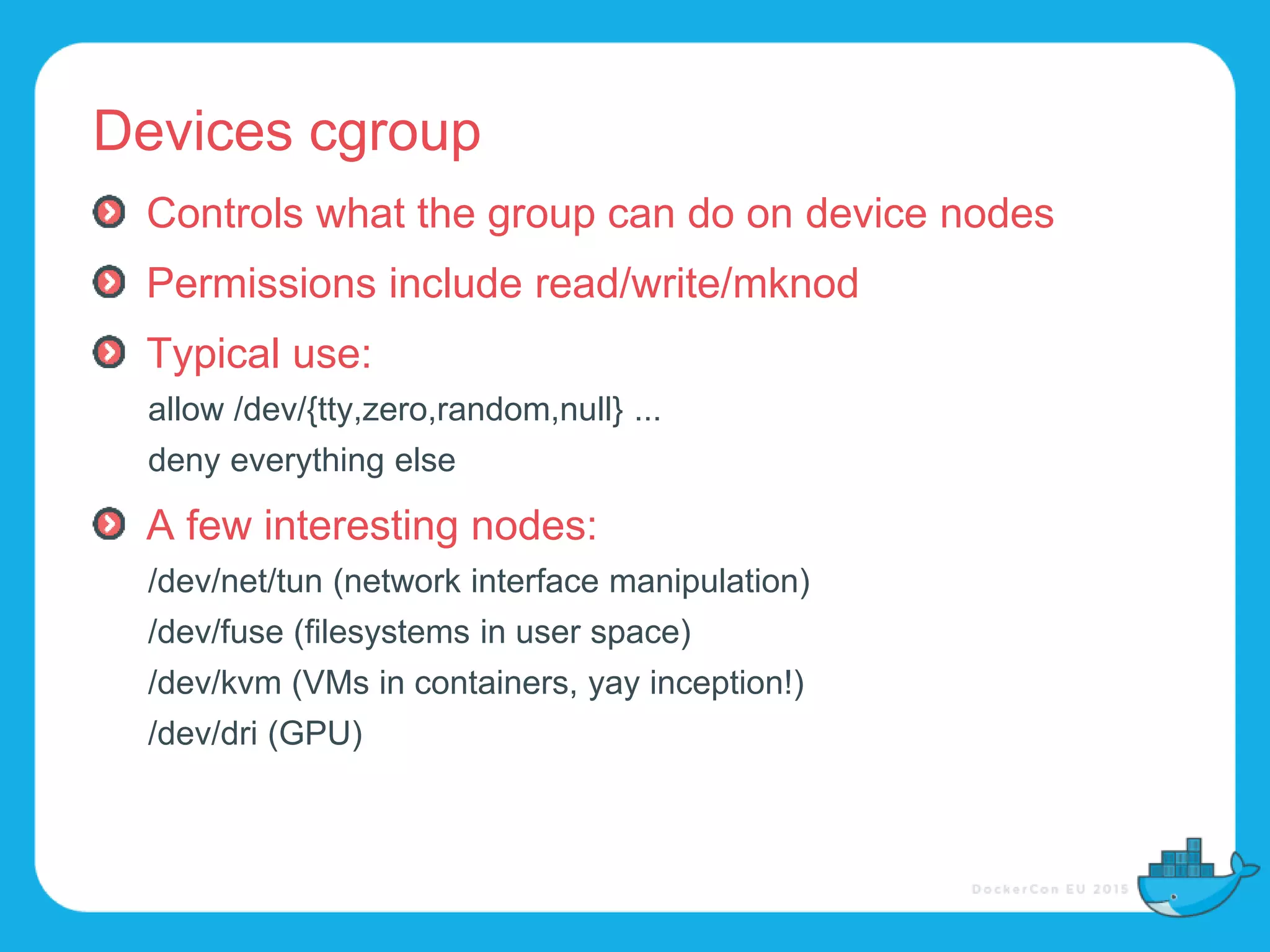 Devices cgroup

Controls what the group can do on device nodes

Permissions include read/write/mknod

Typical use:

allow /dev/{tty,zero,random,null} ...

deny everything else

A few interesting nodes:

/dev/net/tun (network interface manipulation)

/dev/fuse (filesystems in user space)

/dev/kvm (VMs in containers, yay inception!)

/dev/dri (GPU)

DockerCon EU 2015